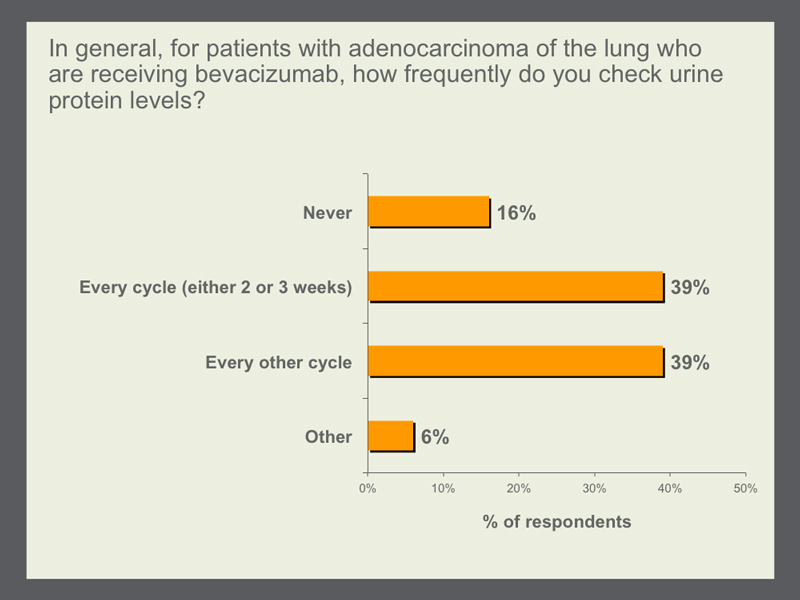 In general, for patients with adenocarcinoma of the lung who are receiving bevacizumab, how frequently do you check urine protein levels?

Never
16%
Every cycle (either 2 or 3 weeks)
39%
Every other cycle
39%
Other
6%

0%
10%
20%
30%
40%
50%

% of respondents